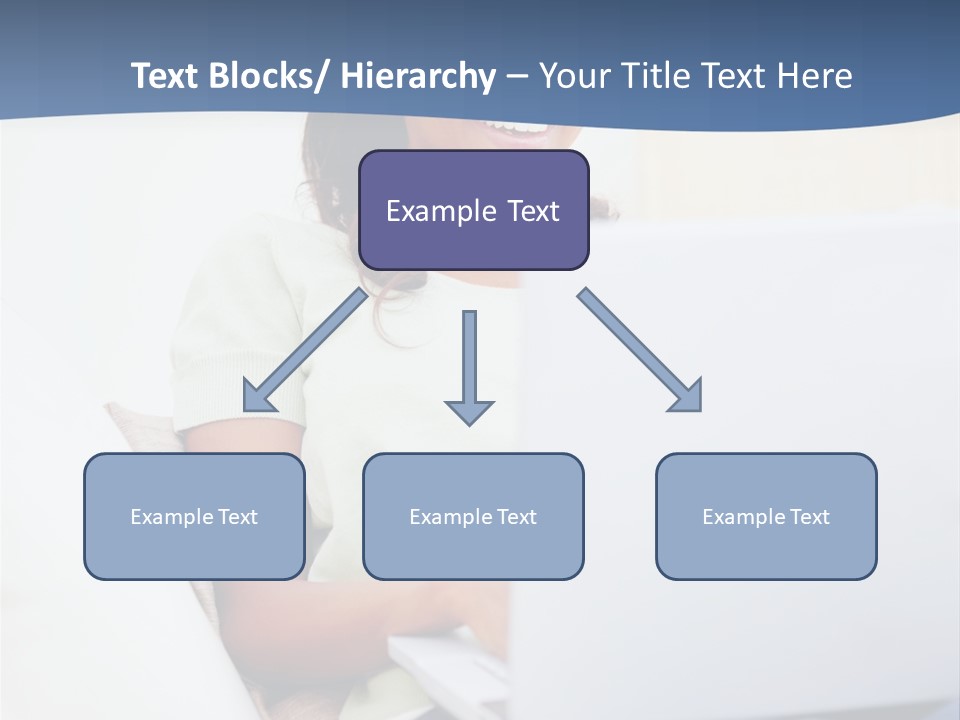 Text Blocks/ Hierarchy – Your Title Text Here

Example Text

Example Text

Example Text

Example Text